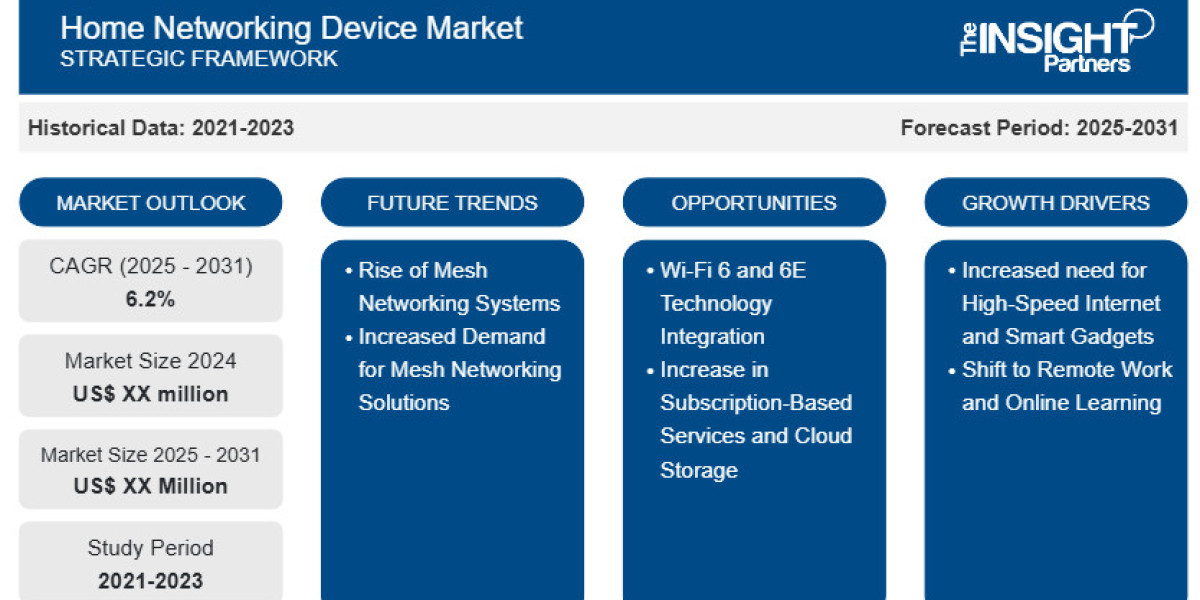 Home Networking Device Market
STRATEGIC FRAMEWORK

The INSIGHT Partners

Historical Data: 2021-2023

Forecast Period: 2025-2031

MARKET OUTLOOK

CAGR (2025 - 2031)
6.2%

Market Size 2024
US$ XX million

Market Size 2025 - 2031
US$ XX Million

Study Period
2021-2023

FUTURE TRENDS

• Rise of Mesh Networking Systems
• Increased Demand for Mesh Networking Solutions

OPPORTUNITIES

• Wi-Fi 6 and 6E Technology Integration
• Increase in Subscription-Based Services and Cloud Storage

GROWTH DRIVERS

• Increased need for High-Speed Internet and Smart Gadgets
• Shift to Remote Work and Online Learning